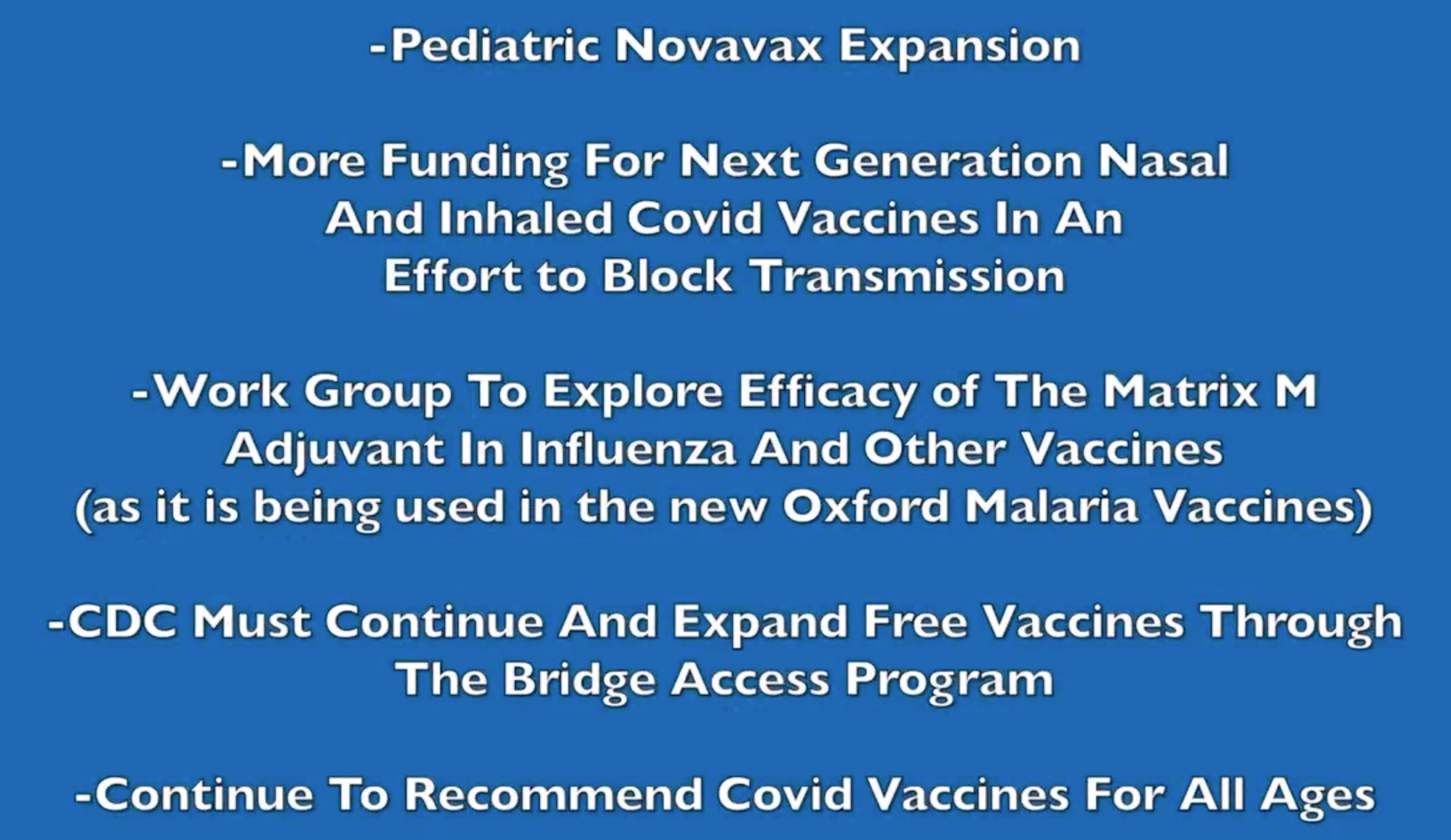 -Pediatric Novavax Expansion

-More Funding For Next Generation Nasal And Inhaled Covid Vaccines In An Effort to Block Transmission

-Work Group To Explore Efficacy of The Matrix M Adjuvant In Influenza And Other Vaccines (as it is being used in the new Oxford Malaria Vaccines)

-CDC Must Continue And Expand Free Vaccines Through The Bridge Access Program

-Continue To Recommend Covid Vaccines For All Ages